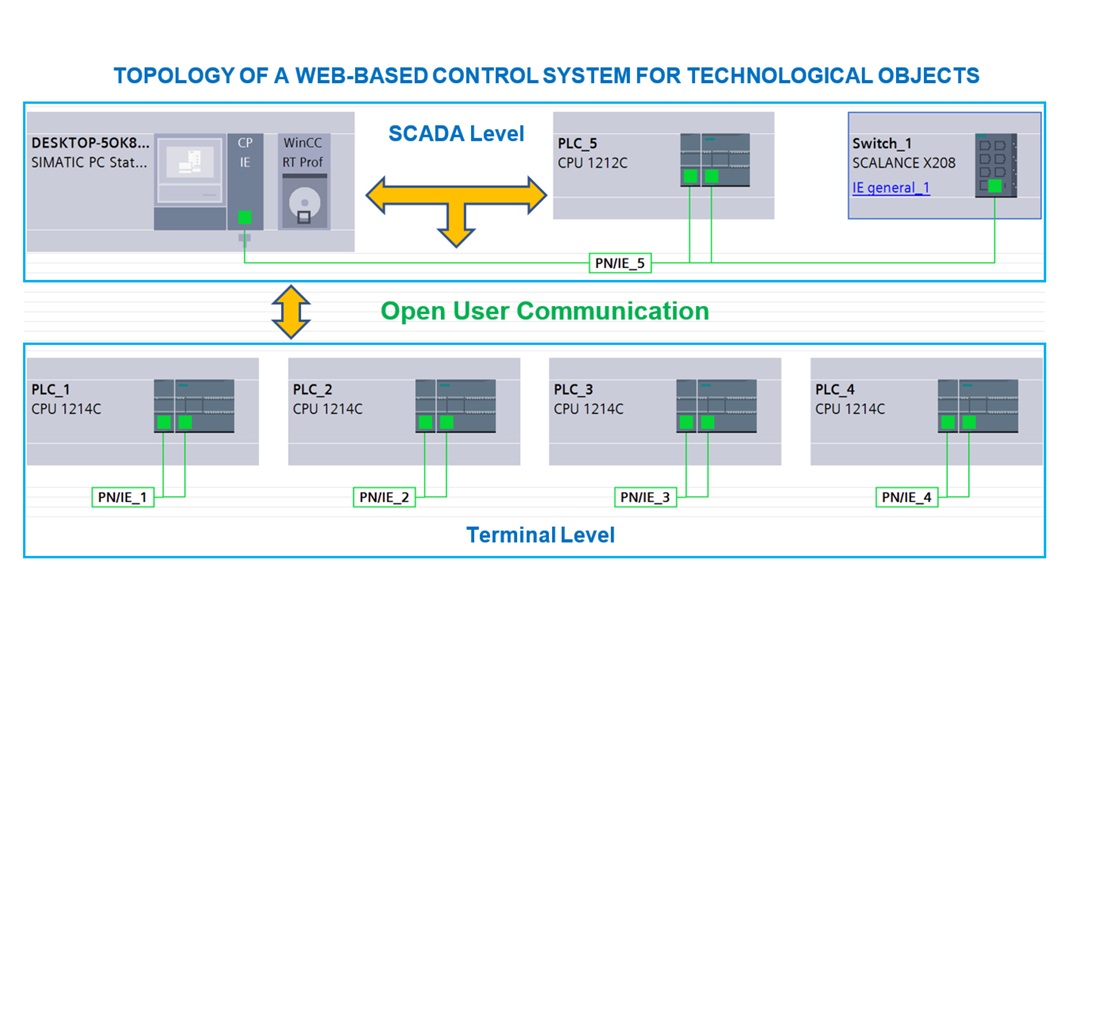 TOPOLOGY OF A WEB-BASED CONTROL SYSTEM FOR TECHNOLOGICAL OBJECTS

DESKTOP-5OK8...
SIMATIC PC Stat...

CP
IE

WinCC
RT Prof

SCADA Level

PLC_5
CPU 1212C

Switch_1
SCALANCE X208
IE general_1

PN/IE_5

Open User Communication

PLC_1
CPU 1214C

PLC_2
CPU 1214C

PLC_3
CPU 1214C

PLC_4
CPU 1214C

PN/IE_1

PN/IE_2

PN/IE_3

PN/IE_4

Terminal Level